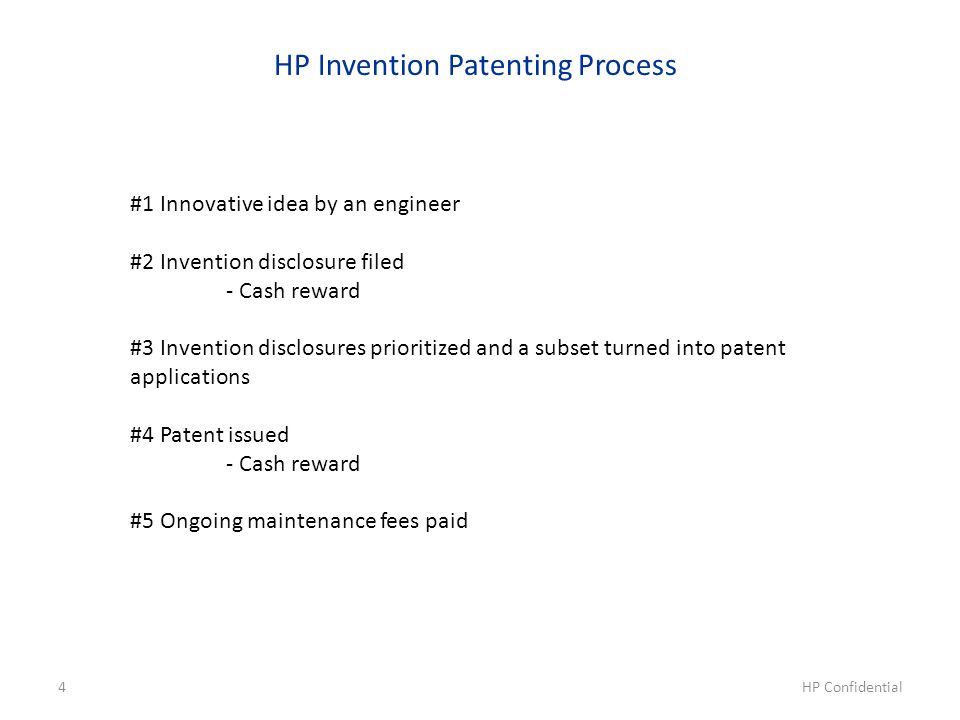 HP Invention Patenting Process

#1 Innovative idea by an engineer

#2 Invention disclosure filed
- Cash reward

#3 Invention disclosures prioritized and a subset turned into patent applications

#4 Patent issued
- Cash reward

#5 Ongoing maintenance fees paid

4

HP Confidential